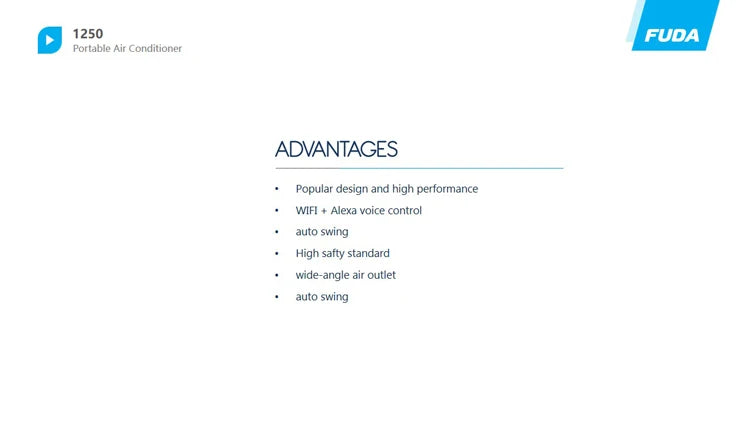 1250
Portable Air Conditioner

FUDA

ADVANTAGES

• Popular design and high performance
• WIFI + Alexa voice control
• auto swing
• High safty standard
• wide-angle air outlet
• auto swing